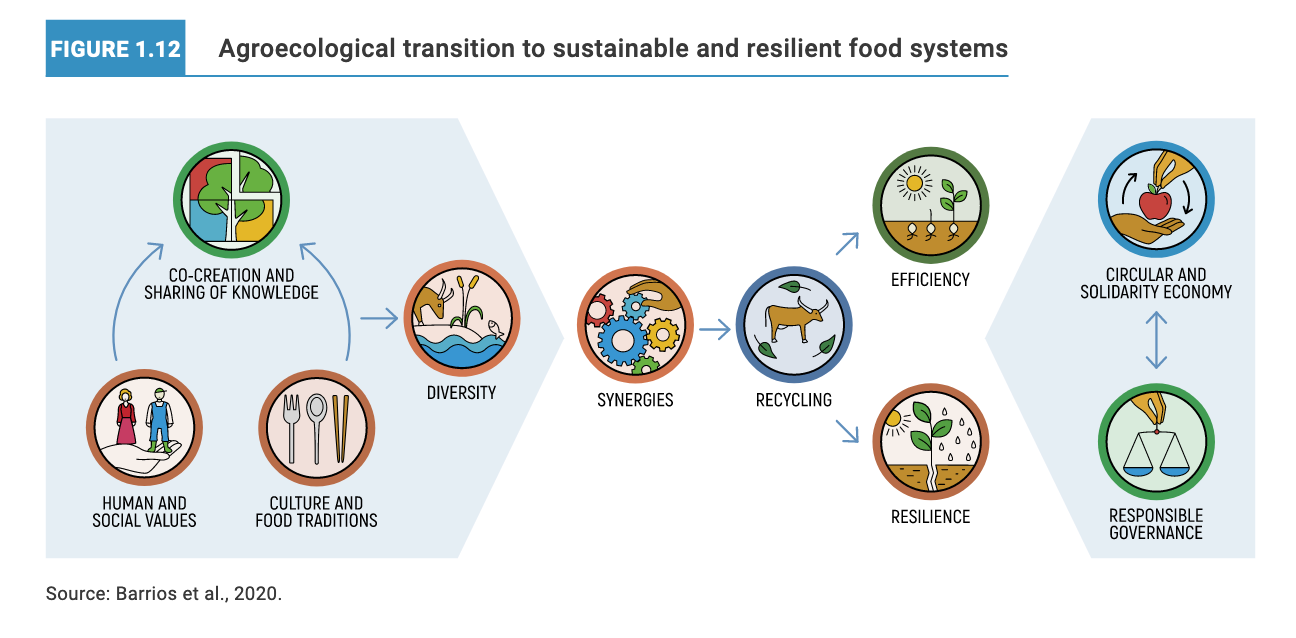 FIGURE 1.12 Agroecological transition to sustainable and resilient food systems

CO-CREATION AND SHARING OF KNOWLEDGE

HUMAN AND SOCIAL VALUES

CULTURE AND FOOD TRADITIONS

DIVERSITY

SYNERGIES

RECYCLING

EFFICIENCY

RESILIENCE

CIRCULAR AND SOLIDARITY ECONOMY

RESPONSIBLE GOVERNANCE

Source: Barrios et al., 2020.